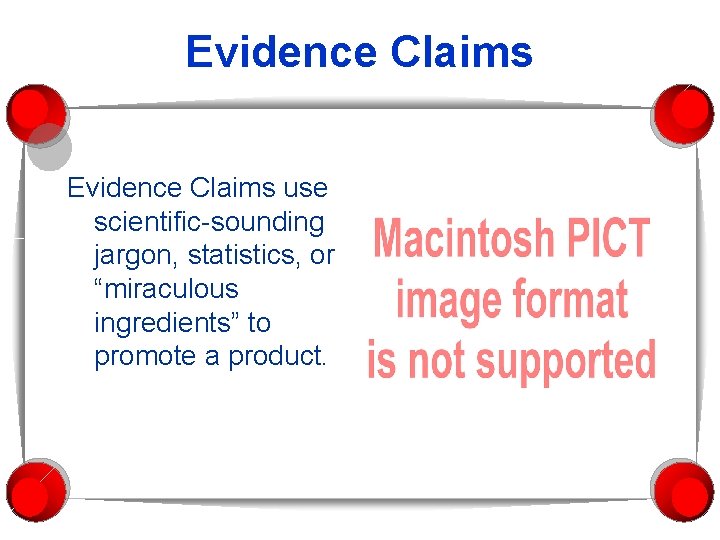 Evidence Claims

Evidence Claims use scientific-sounding jargon, statistics, or “miraculous ingredients” to promote a product.

Macintosh PICT image format is not supported